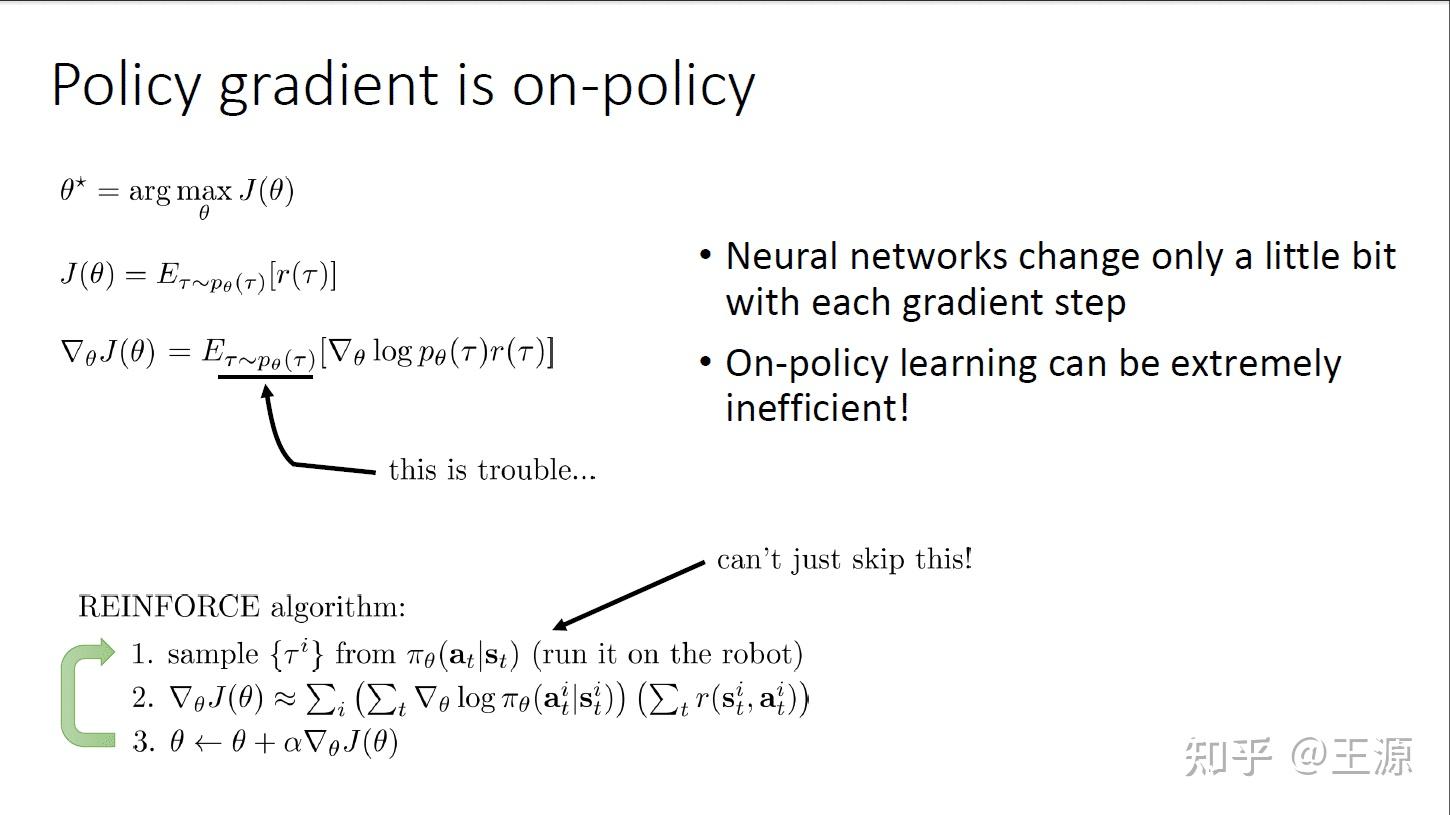 Policy gradient is on-policy

$\theta^\star = \arg\max_\theta J(\theta)$

$J(\theta) = E_{\tau \sim p_\theta(\tau)}[r(\tau)]$

$\nabla_\theta J(\theta) = E_{\tau \sim p_\theta(\tau)}[\nabla_\theta \log p_\theta(\tau) r(\tau)]$

this is trouble...

• Neural networks change only a little bit with each gradient step

• On-policy learning can be extremely inefficient!

can't just skip this!

REINFORCE algorithm:

1. sample $\{\tau^i\}$ from $\pi_\theta(\mathbf{a}_t|\mathbf{s}_t)$ (run it on the robot)
2. $\nabla_\theta J(\theta) \approx \sum_i \left(\sum_t \nabla_\theta \log \pi_\theta(\mathbf{a}_t^i|\mathbf{s}_t^i)\right)\left(\sum_t r(\mathbf{s}_t^i, \mathbf{a}_t^i)\right)$
3. $\theta \leftarrow \theta + \alpha \nabla_\theta J(\theta)$

知乎 @王源